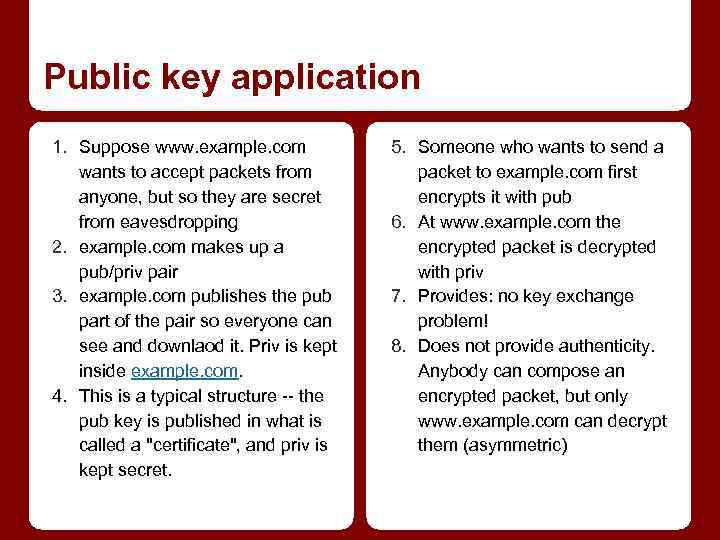 Public key application

1. Suppose www.example.com wants to accept packets from anyone, but so they are secret from eavesdropping
2. example.com makes up a pub/priv pair
3. example.com publishes the pub part of the pair so everyone can see and downlaod it. Priv is kept inside example.com.
4. This is a typical structure -- the pub key is published in what is called a "certificate", and priv is kept secret.

5. Someone who wants to send a packet to example.com first encrypts it with pub
6. At www.example.com the encrypted packet is decrypted with priv
7. Provides: no key exchange problem!
8. Does not provide authenticity. Anybody can compose an encrypted packet, but only www.example.com can decrypt them (asymmetric)